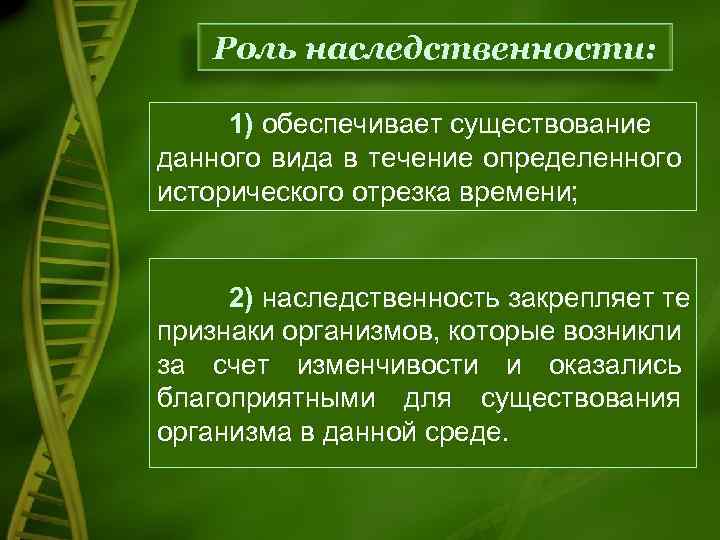 Роль наследственности:

1) обеспечивает существование данного вида в течение определенного исторического отрезка времени;

2) наследственность закрепляет те признаки организмов, которые возникли за счет изменчивости и оказались благоприятными для существования организма в данной среде.